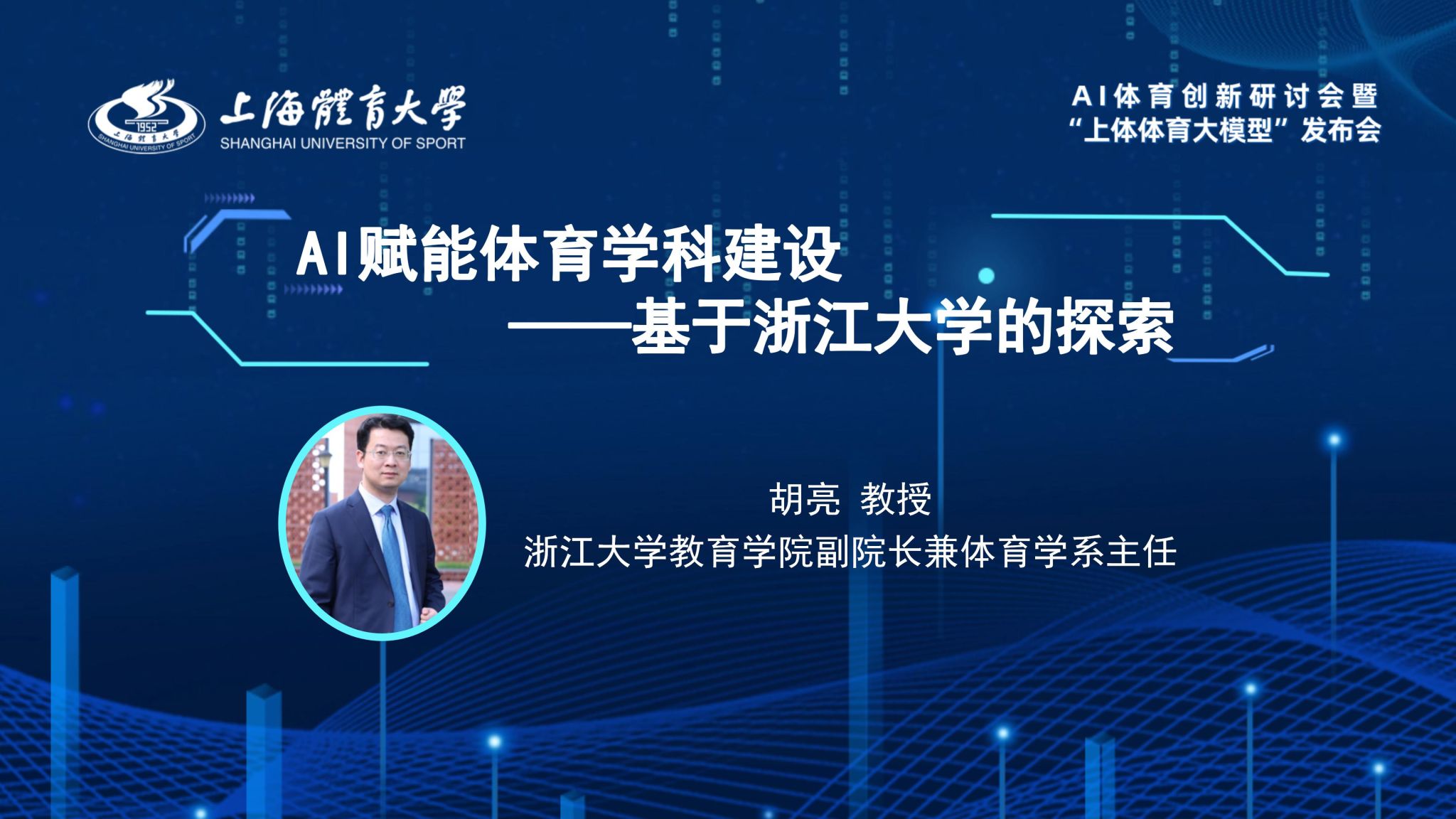 1952
上海體育大學
SHANGHAI UNIVERSITY OF SPORT
上海體育大學
SHANGHAI UNIVERSITY OF SPORT

AI体育创新研讨会暨
“上体体育大模型”发布会

AI赋能体育学科建设
——基于浙江大学的探索

胡亮 教授
浙江大学教育学院副院长兼体育学系主任